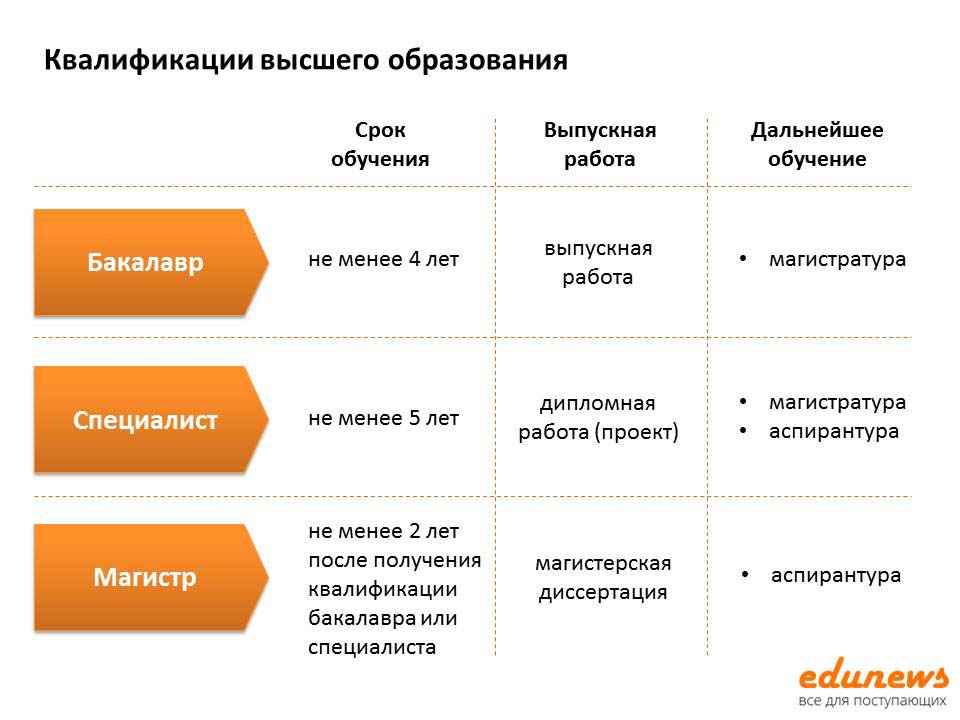 Квалификации высшего образования

| | Срок обучения | Выпускная работа | Дальнейшее обучение |
|---|---|---|---|
| Бакалавр | не менее 4 лет | выпускная работа | • магистратура |
| Специалист | не менее 5 лет | дипломная работа (проект) | • магистратура • аспирантура |
| Магистр | не менее 2 лет после получения квалификации бакалавра или специалиста | магистерская диссертация | • аспирантура |

edunews
все для поступающих